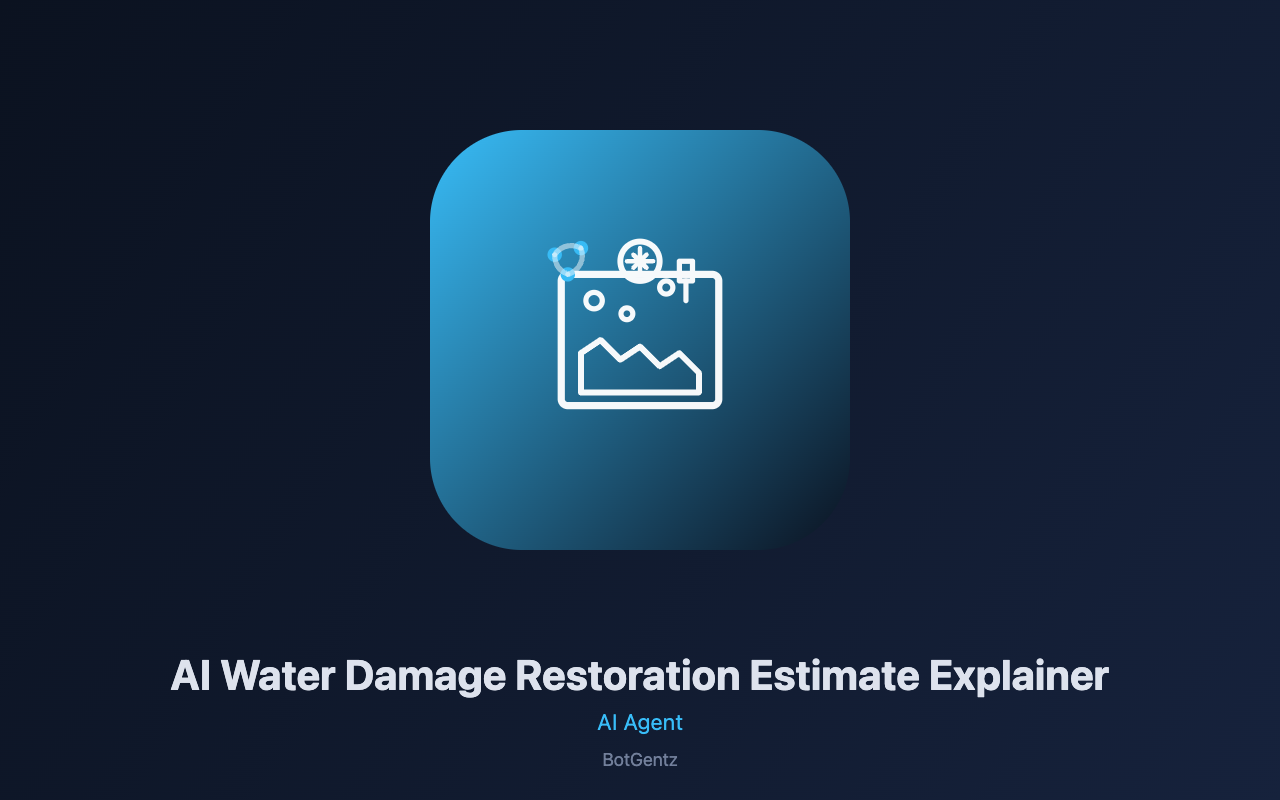 AI Water Damage Restoration Estimate Explainer

AI Agent

BotGentz